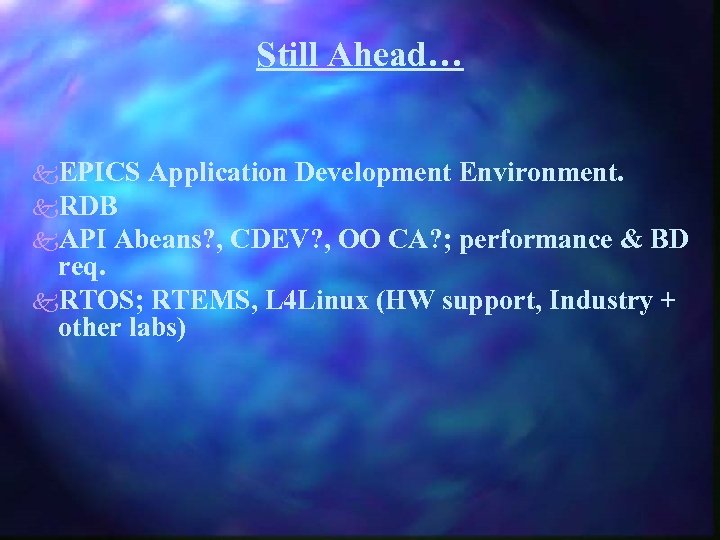 Still Ahead…

EPICS Application Development Environment.
RDB
API Abeans?, CDEV?, OO CA?; performance & BD req.
RTOS; RTEMS, L4Linux (HW support, Industry + other labs)